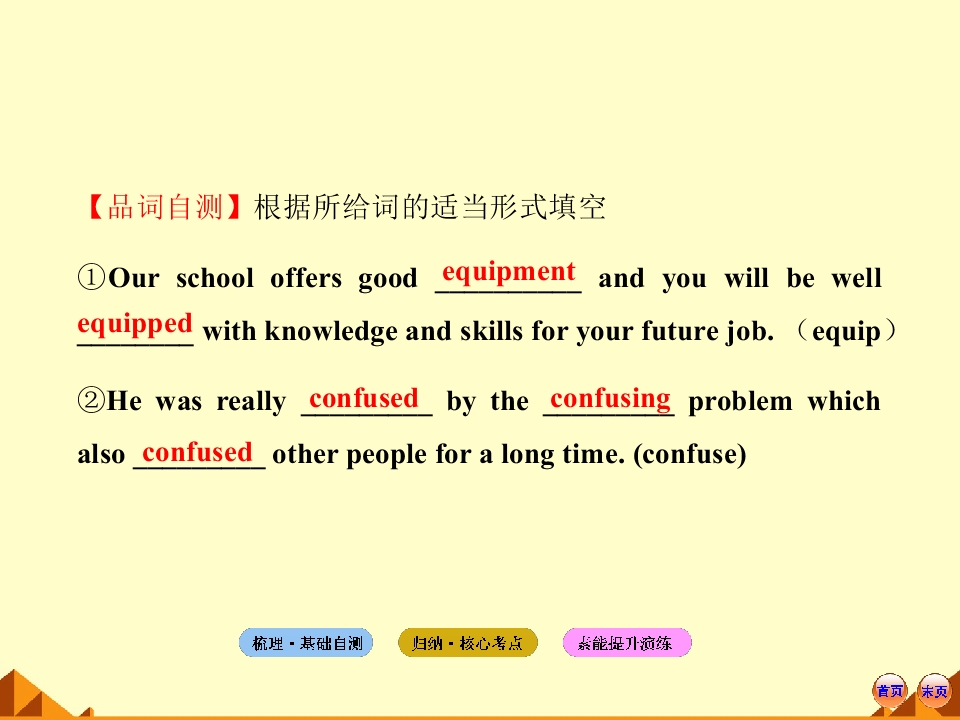 【品词自测】根据所给词的适当形式填空

①Our school offers good equipment and you will be well equipped with knowledge and skills for your future job. （equip）

②He was really confused by the confusing problem which also confused other people for a long time. (confuse)

梳理·基础自测　归纳·核心考点　素能提升演练

首页　末页